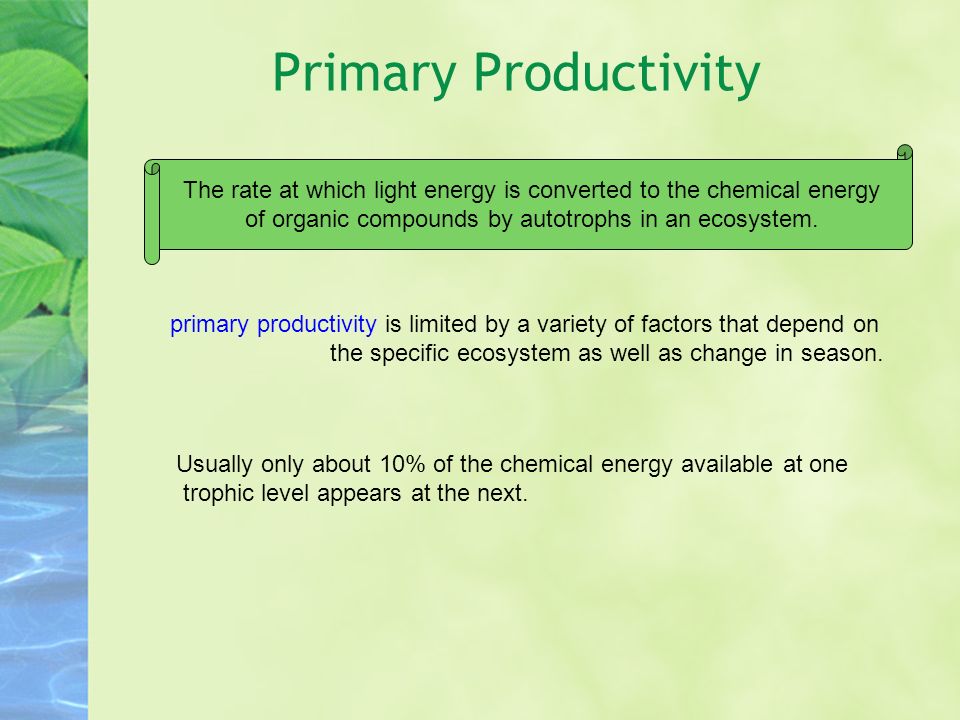 Primary Productivity

The rate at which light energy is converted to the chemical energy of organic compounds by autotrophs in an ecosystem.

primary productivity is limited by a variety of factors that depend on the specific ecosystem as well as change in season.

Usually only about 10% of the chemical energy available at one trophic level appears at the next.